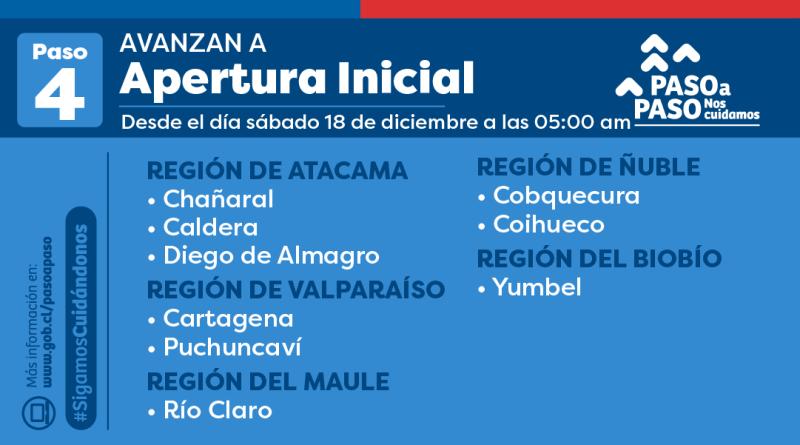 Paso 4

AVANZAN A
Apertura Inicial
Desde el día sábado 18 de diciembre a las 05:00 am

PASO a PASO Nos cuidamos

Más información en: www.gob.cl/pasoapaso

#SigamosCuidándonos

REGIÓN DE ATACAMA
• Chañaral
• Caldera
• Diego de Almagro

REGIÓN DE VALPARAÍSO
• Cartagena
• Puchuncaví

REGIÓN DEL MAULE
• Río Claro

REGIÓN DE ÑUBLE
• Cobquecura
• Coihueco

REGIÓN DEL BIOBÍO
• Yumbel